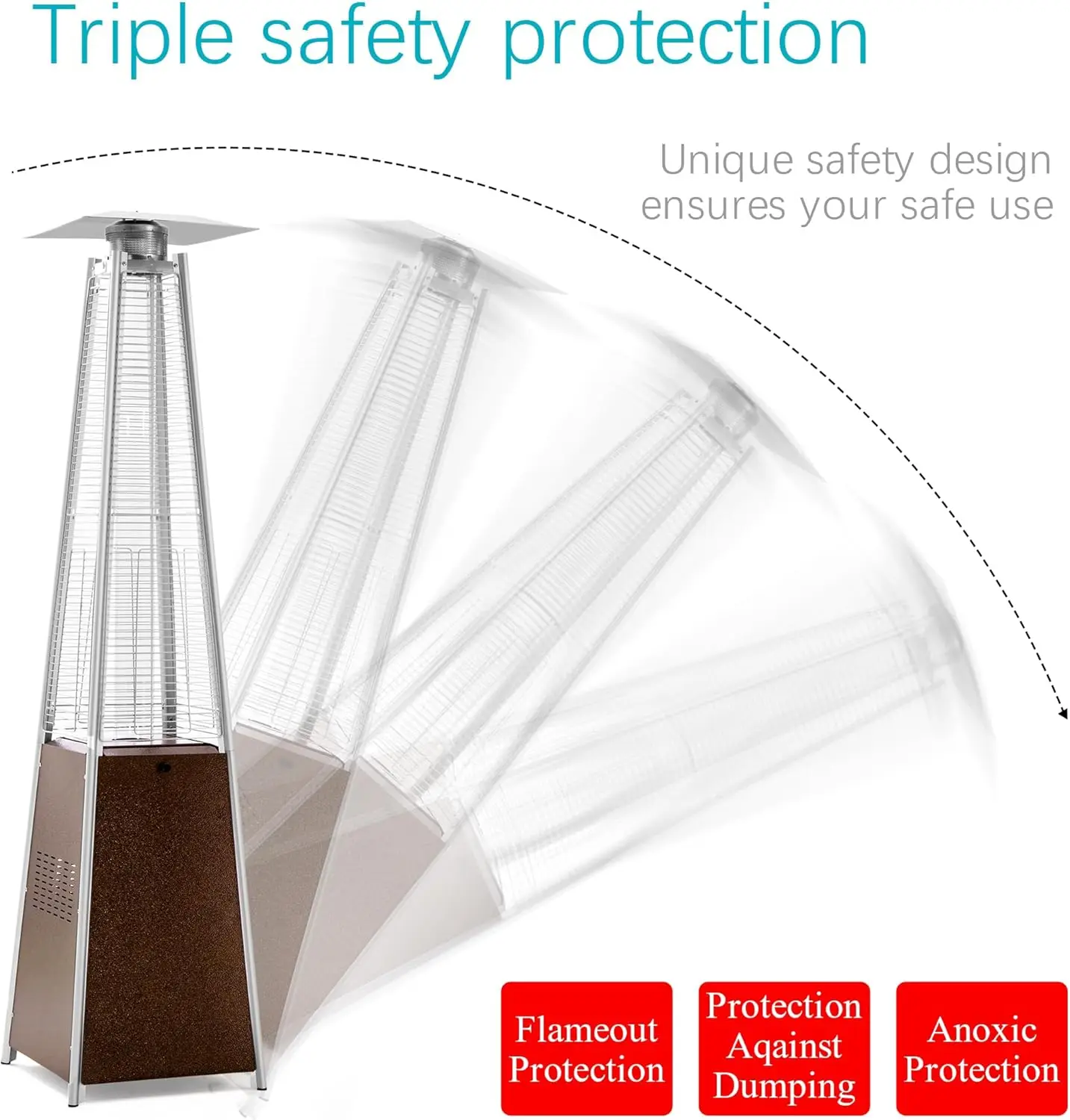 Triple safety protection

Unique safety design ensures your safe use

Flameout Protection

Protection Aqainst Dumping

Anoxic Protection